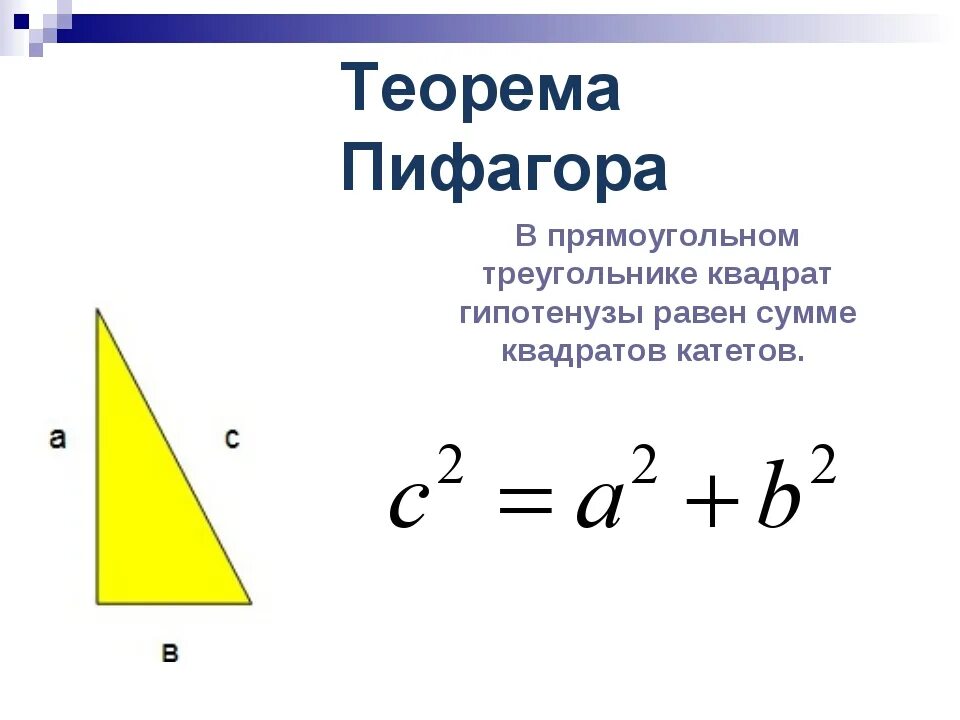 Теорема Пифагора

В прямоугольном треугольнике квадрат гипотенузы равен сумме квадратов катетов.

a

c

в

$c^2 = a^2 + b^2$